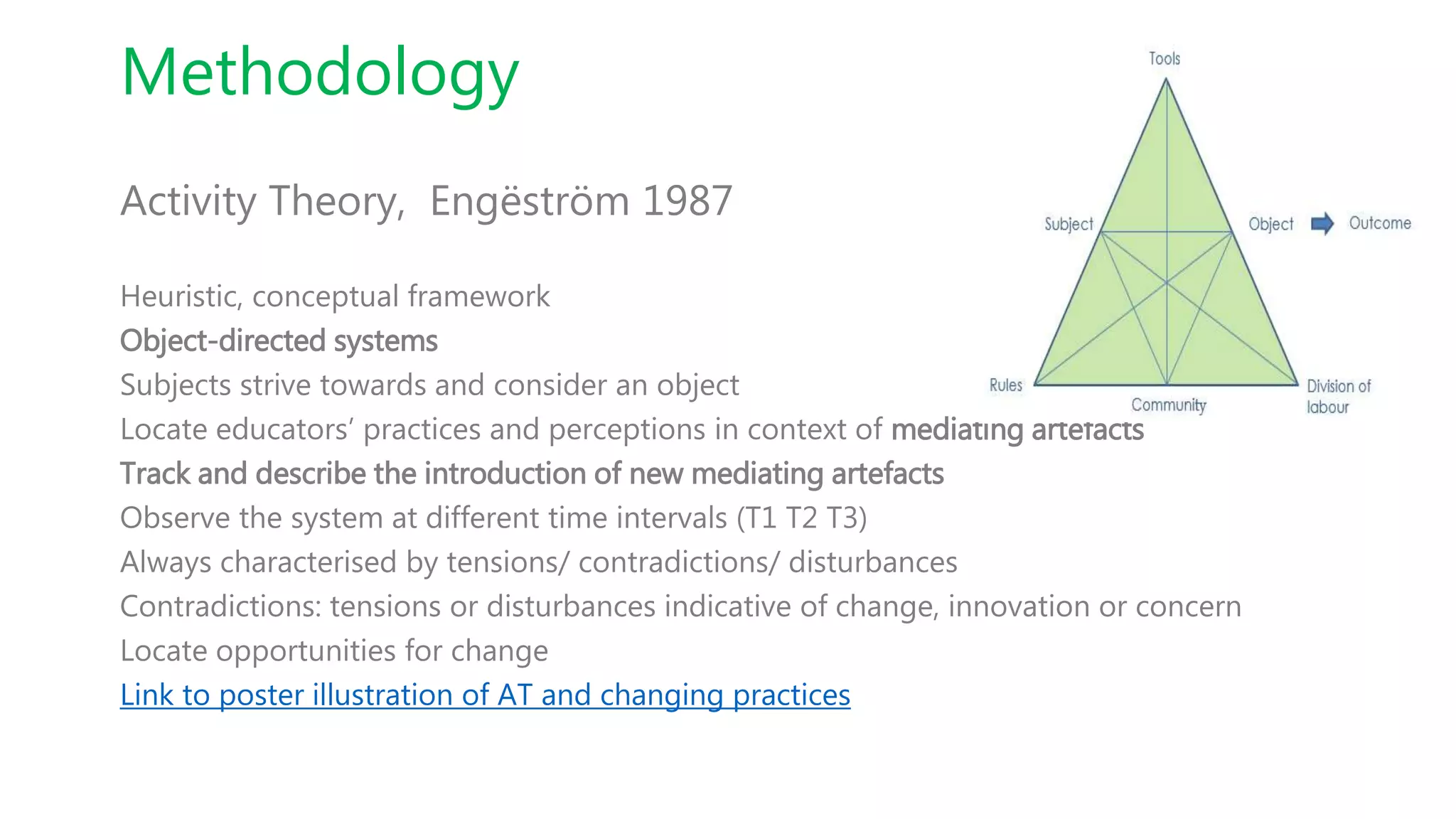 Methodology

Activity Theory, Engëström 1987

Heuristic, conceptual framework
Object-directed systems
Subjects strive towards and consider an object
Locate educators' practices and perceptions in context of mediating artefacts
Track and describe the introduction of new mediating artefacts
Observe the system at different time intervals (T1 T2 T3)
Always characterised by tensions/ contradictions/ disturbances
Contradictions: tensions or disturbances indicative of change, innovation or concern
Locate opportunities for change
Link to poster illustration of AT and changing practices

Tools
Subject
Object
Outcome
Rules
Community
Division of labour